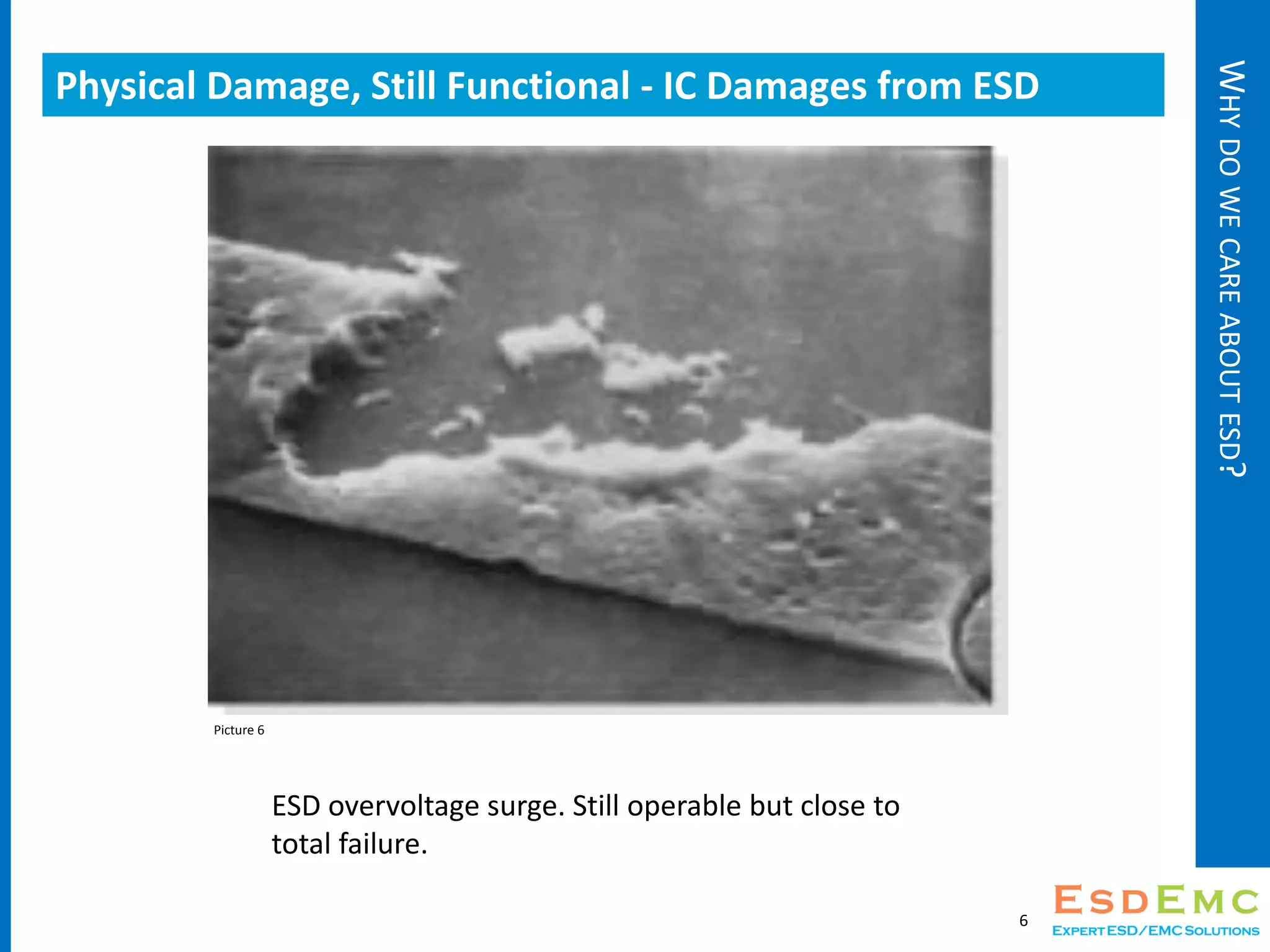 Physical Damage, Still Functional - IC Damages from ESD

WHY DO WE CARE ABOUT ESD?

Picture 6

ESD overvoltage surge. Still operable but close to total failure.

6

ESDEMC
EXPERT ESD/EMC SOLUTIONS